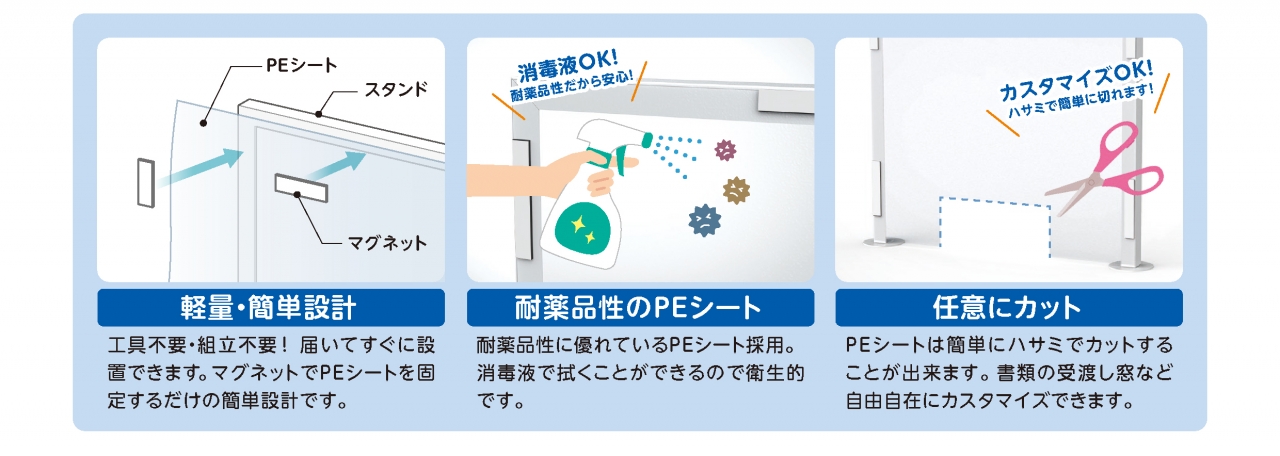 PEシート

スタンド

マグネット

軽量・簡単設計

工具不要・組立不要！ 届いてすぐに設置できます。マグネットでPEシートを固定するだけの簡単設計です。

消毒液OK!
耐薬品性だから安心!

耐薬品性のPEシート

耐薬品性に優れているPEシート採用。消毒液で拭くことができるので衛生的です。

カスタマイズOK!
ハサミで簡単に切れます!

任意にカット

PEシートは簡単にハサミでカットすることが出来ます。書類の受渡し窓など自由自在にカスタマイズできます。